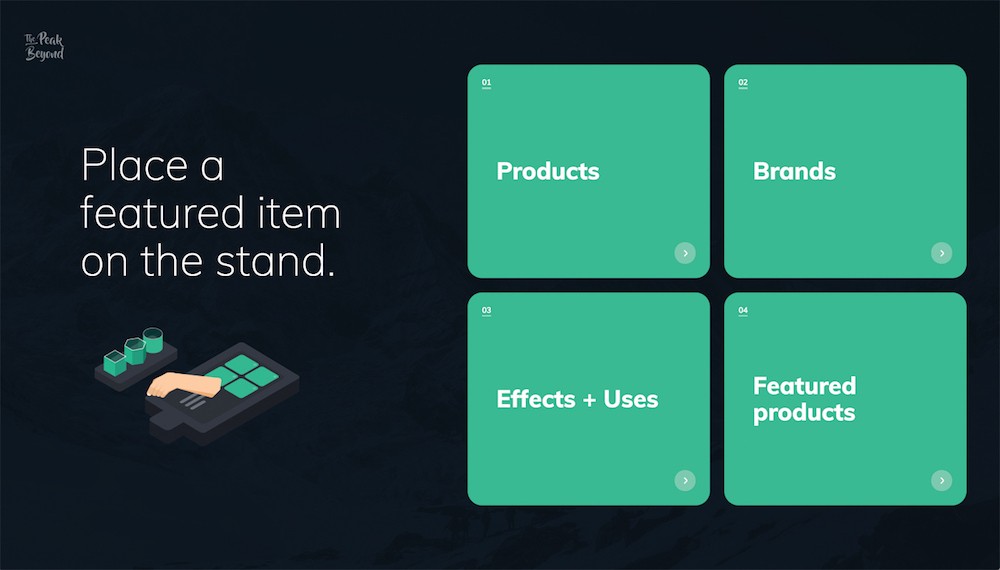 The Peak Beyond

Place a featured item on the stand.

01

Products

02

Brands

03

Effects + Uses

04

Featured products